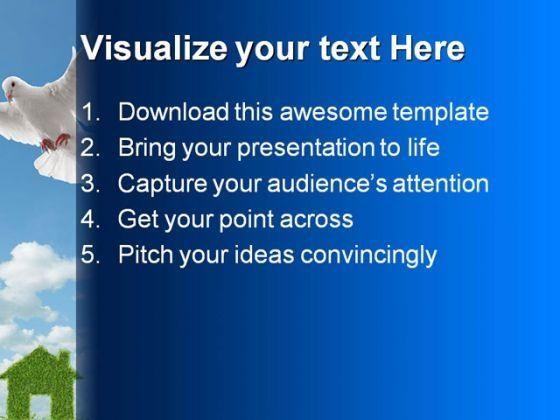 Visualize your text Here

1. Download this awesome template
2. Bring your presentation to life
3. Capture your audience's attention
4. Get your point across
5. Pitch your ideas convincingly